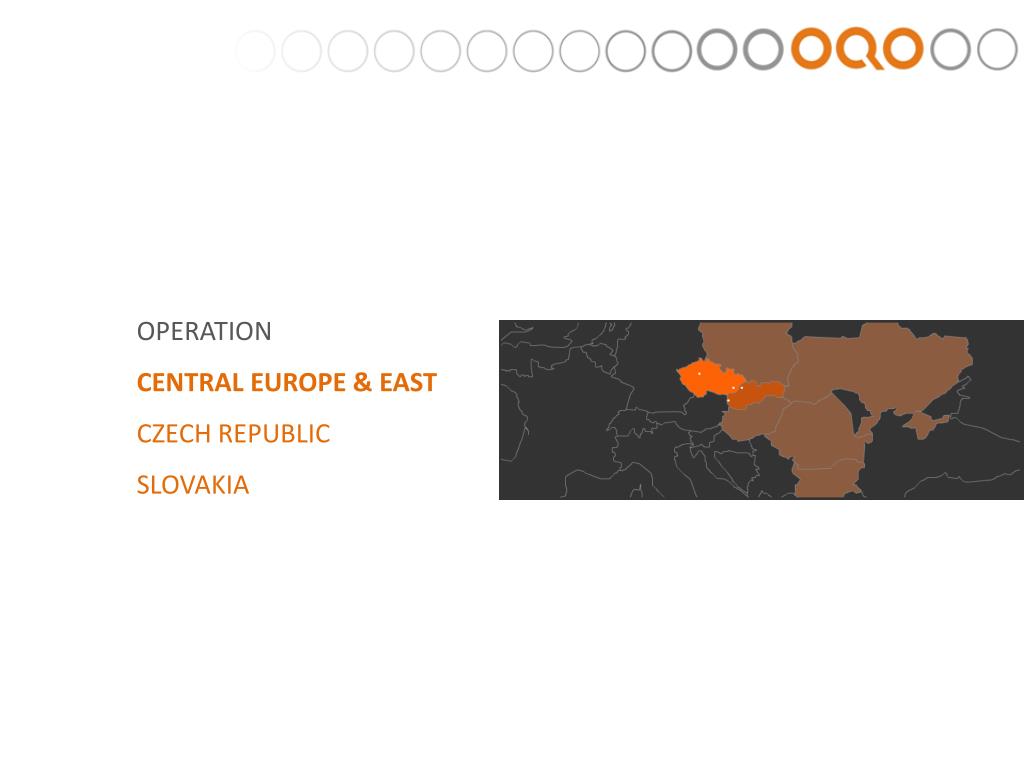 OQO

OPERATION

CENTRAL EUROPE & EAST

CZECH REPUBLIC

SLOVAKIA